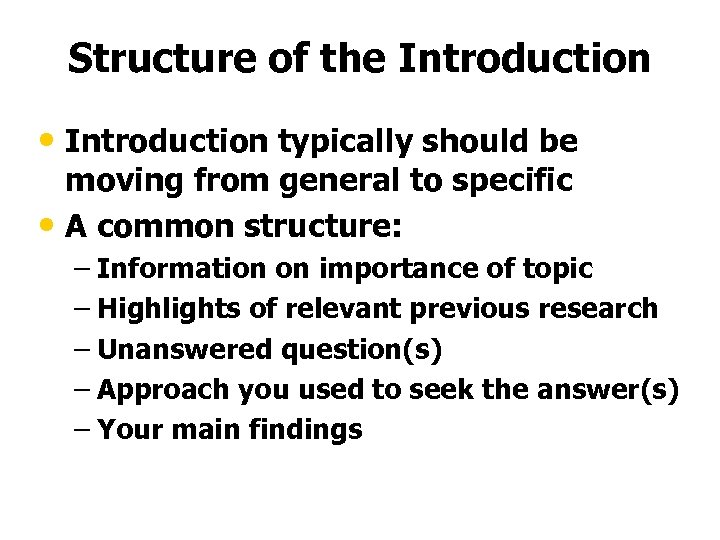 Structure of the Introduction

• Introduction typically should be moving from general to specific
• A common structure:
– Information on importance of topic
– Highlights of relevant previous research
– Unanswered question(s)
– Approach you used to seek the answer(s)
– Your main findings